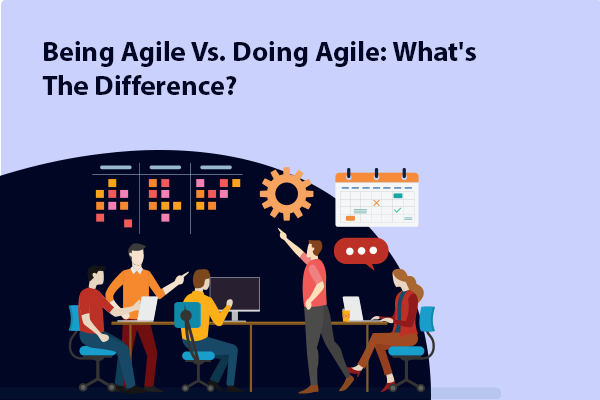 Being Agile Vs. Doing Agile: What's The Difference?